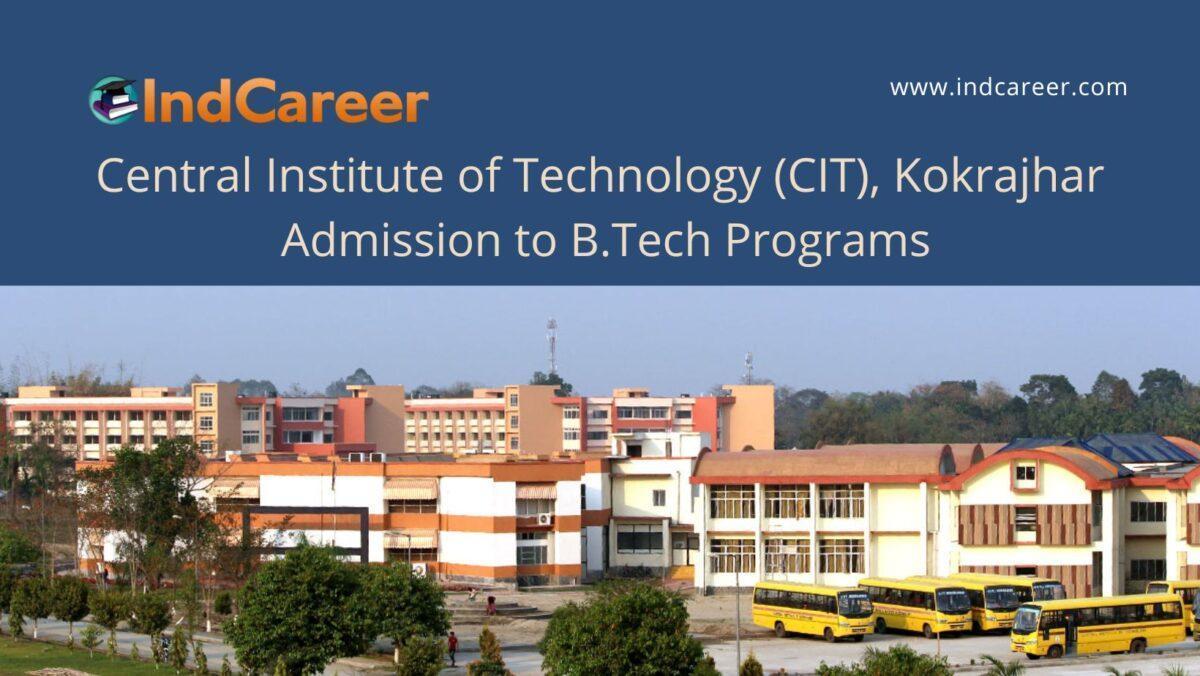 IndCareer

www.indcareer.com

Central Institute of Technology (CIT), Kokrajhar
Admission to B.Tech Programs